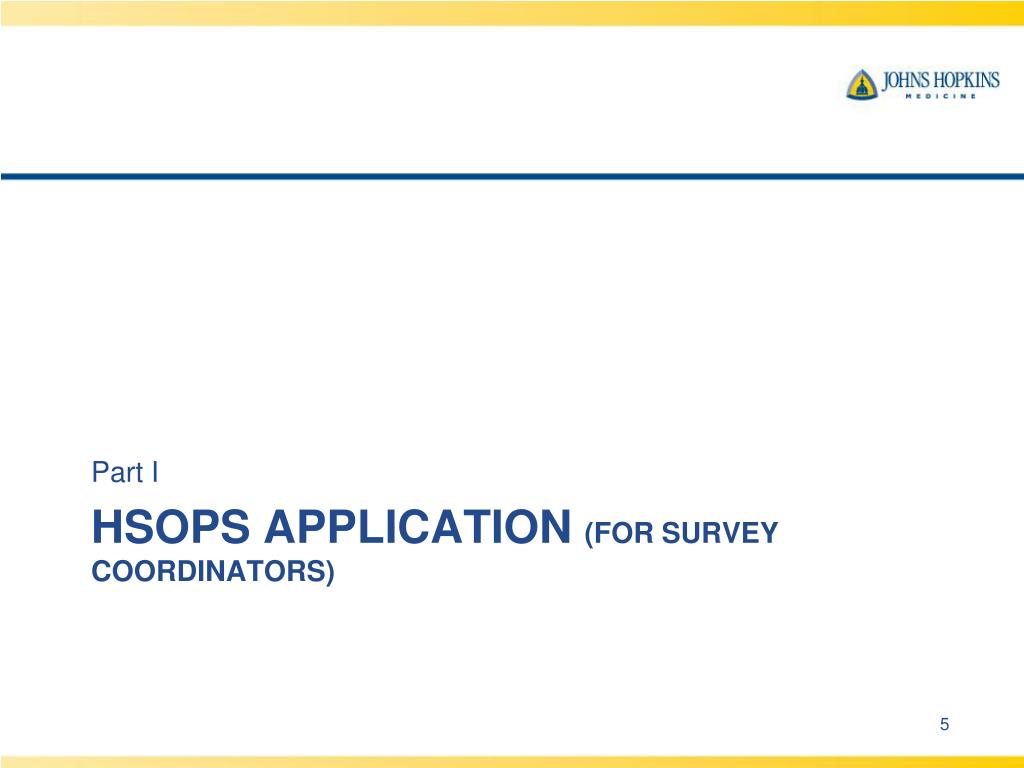 JOHNS HOPKINS
MEDICINE

Part I

HSOPS APPLICATION (FOR SURVEY COORDINATORS)

5